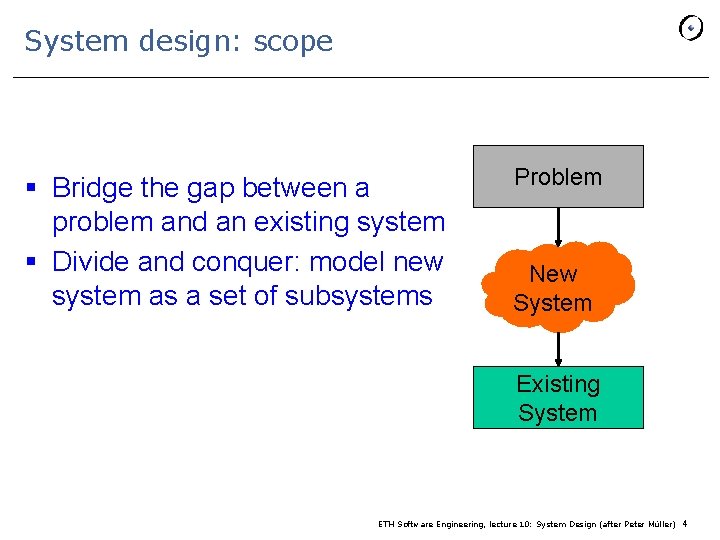 System design: scope

▪ Bridge the gap between a problem and an existing system
▪ Divide and conquer: model new system as a set of subsystems

Problem

New System

Existing System

ETH Software Engineering, lecture 10: System Design (after Peter Müller) 4